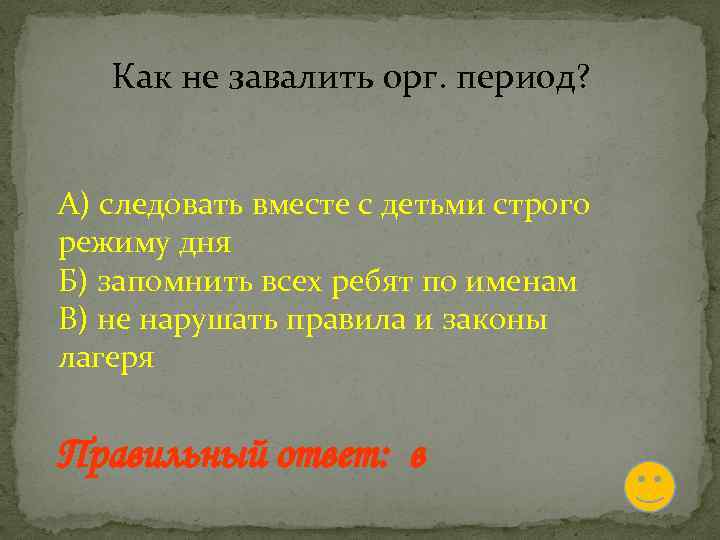 Как не завалить орг. период?

А) следовать вместе с детьми строго режиму дня
Б) запомнить всех ребят по именам
В) не нарушать правила и законы лагеря

Правильный ответ: в